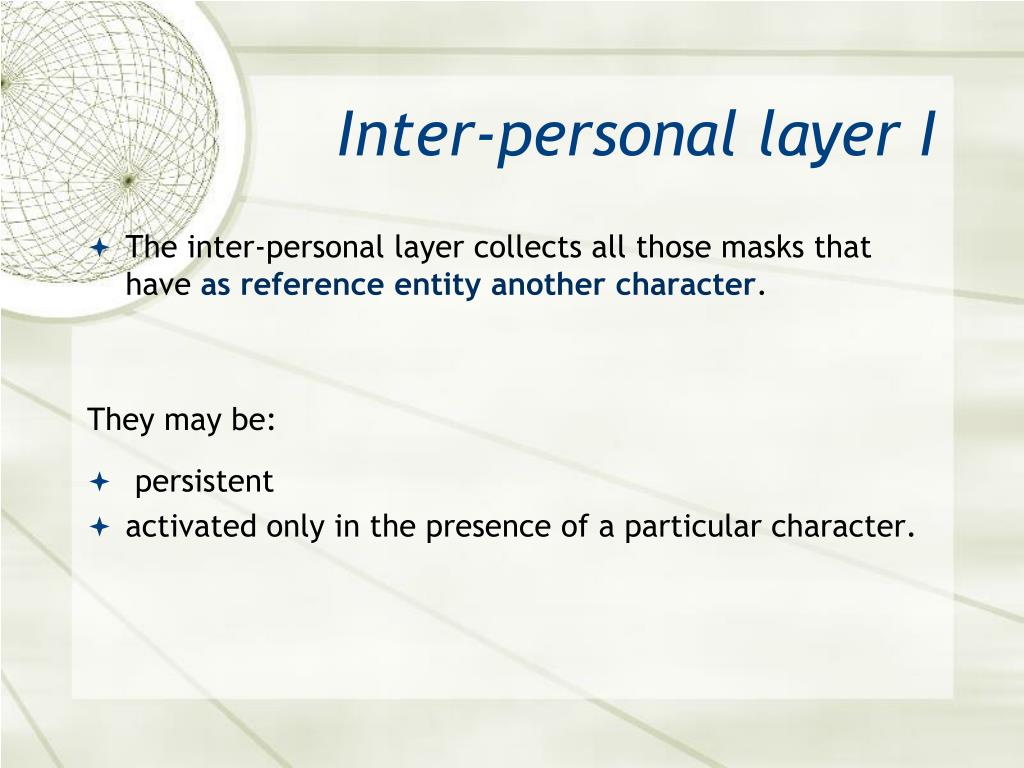 Inter-personal layer I

The inter-personal layer collects all those masks that have as reference entity another character.

They may be:

persistent

activated only in the presence of a particular character.